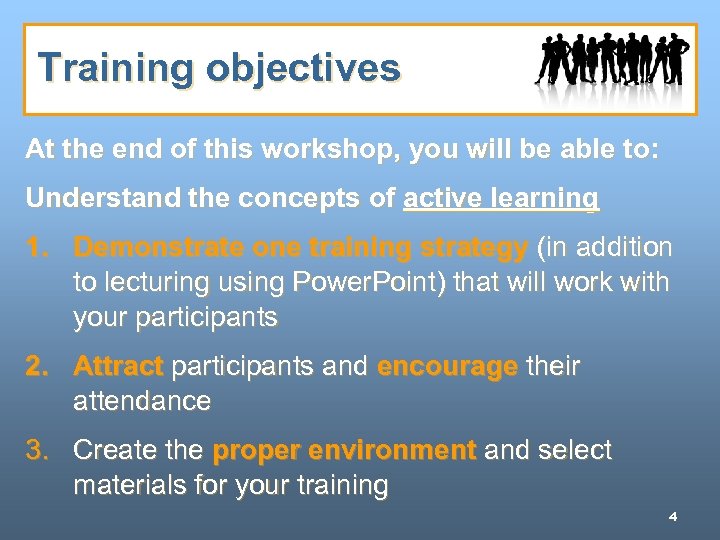 Training objectives

At the end of this workshop, you will be able to:

Understand the concepts of active learning

1. Demonstrate one training strategy (in addition to lecturing using PowerPoint) that will work with your participants

2. Attract participants and encourage their attendance

3. Create the proper environment and select materials for your training

4